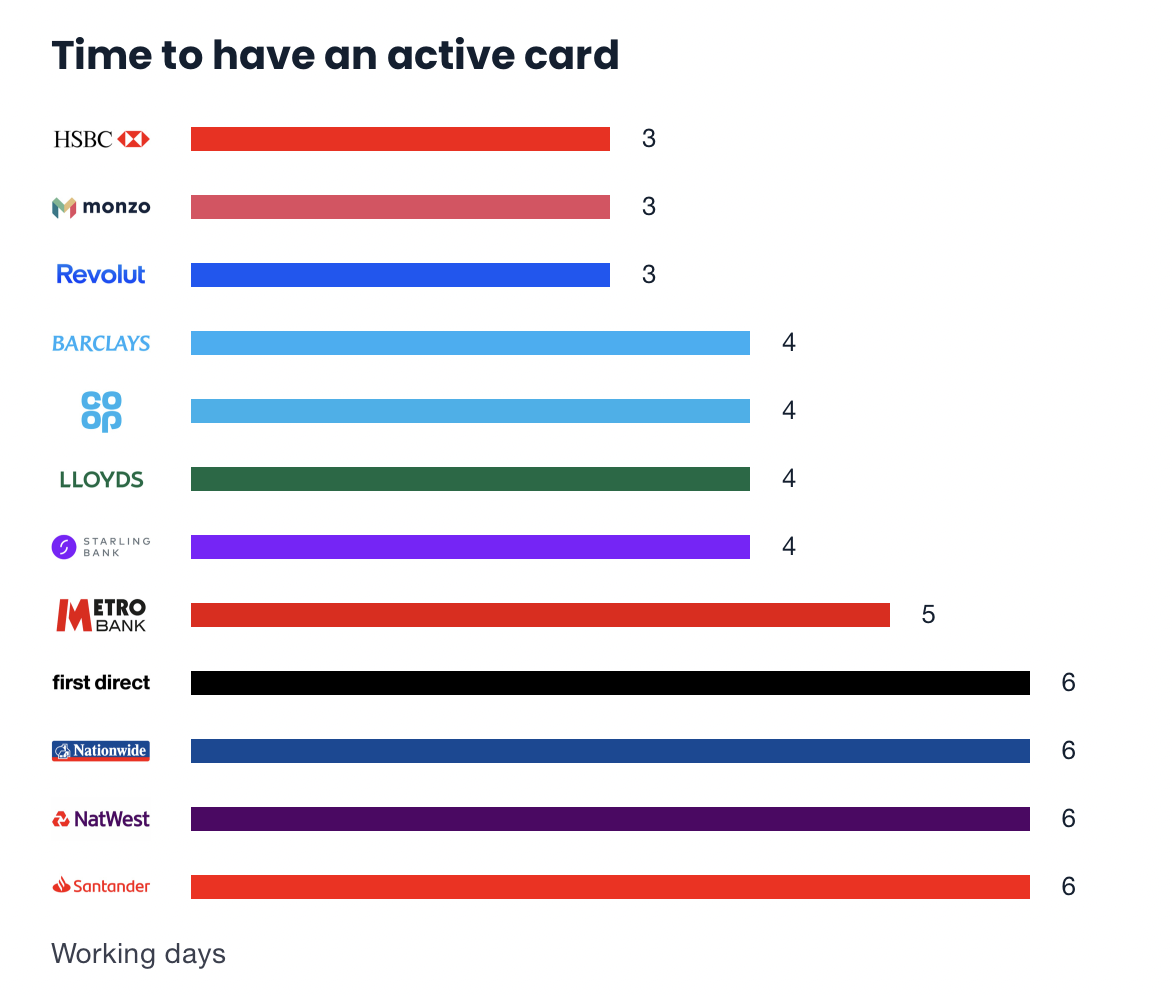 Time to have an active card

HSBC 3

monzo 3

Revolut 3

BARCLAYS 4

co op 4

LLOYDS 4

STARLING BANK 4

METRO BANK 5

first direct 6

Nationwide 6

NatWest 6

Santander 6

Working days